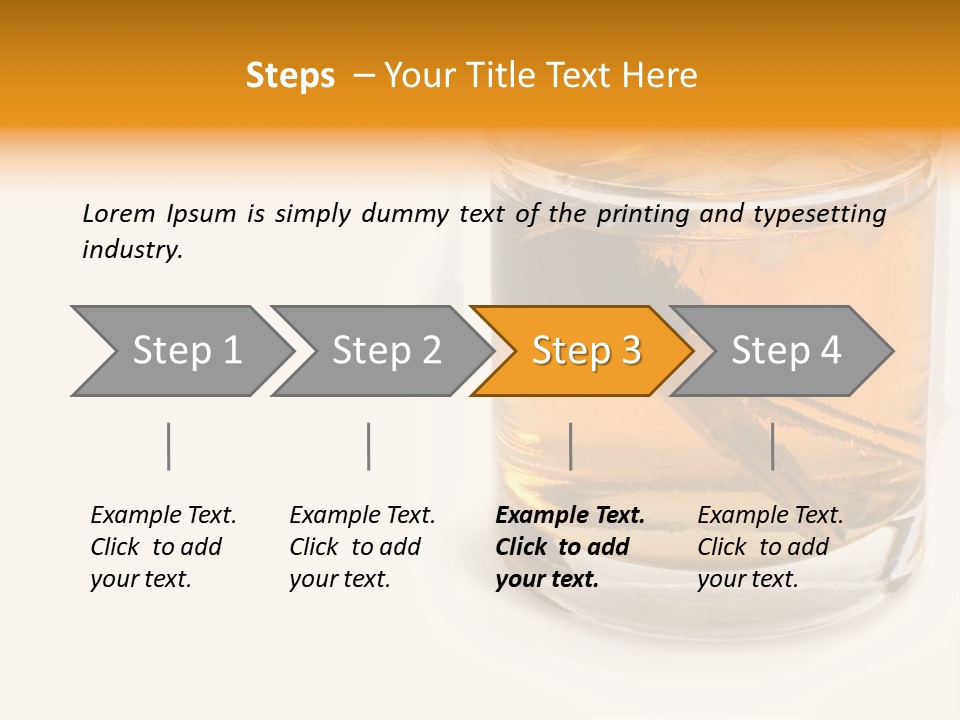 Steps – Your Title Text Here

Lorem Ipsum is simply dummy text of the printing and typesetting industry.

Step 1

Step 2

Step 3

Step 4

Example Text. Click to add your text.

Example Text. Click to add your text.

Example Text. Click to add your text.

Example Text. Click to add your text.